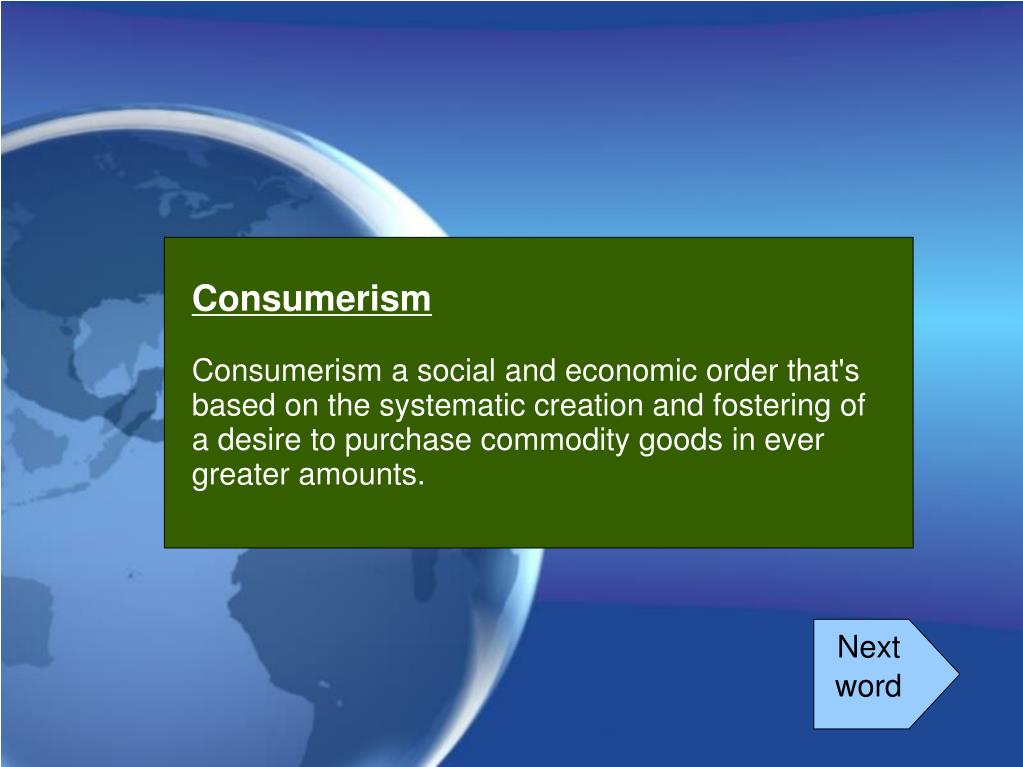 Consumerism

Consumerism a social and economic order that's based on the systematic creation and fostering of a desire to purchase commodity goods in ever greater amounts.

Next word